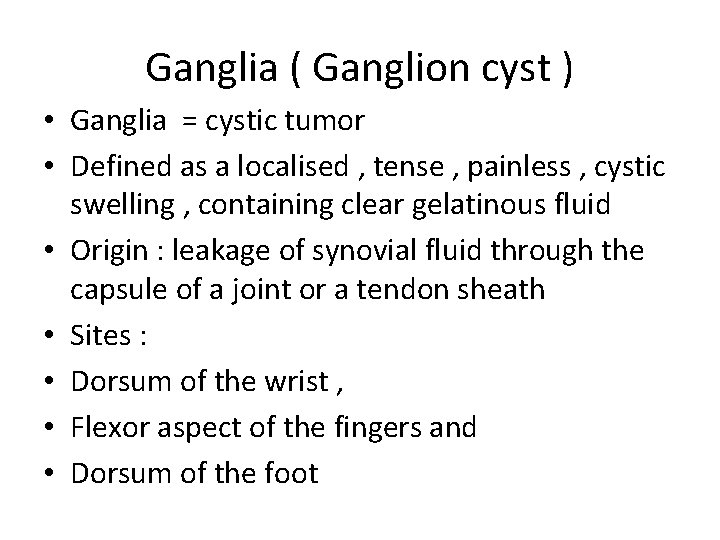 Ganglia ( Ganglion cyst )

• Ganglia = cystic tumor
• Defined as a localised , tense , painless , cystic swelling , containing clear gelatinous fluid
• Origin : leakage of synovial fluid through the capsule of a joint or a tendon sheath
• Sites :
• Dorsum of the wrist ,
• Flexor aspect of the fingers and
• Dorsum of the foot